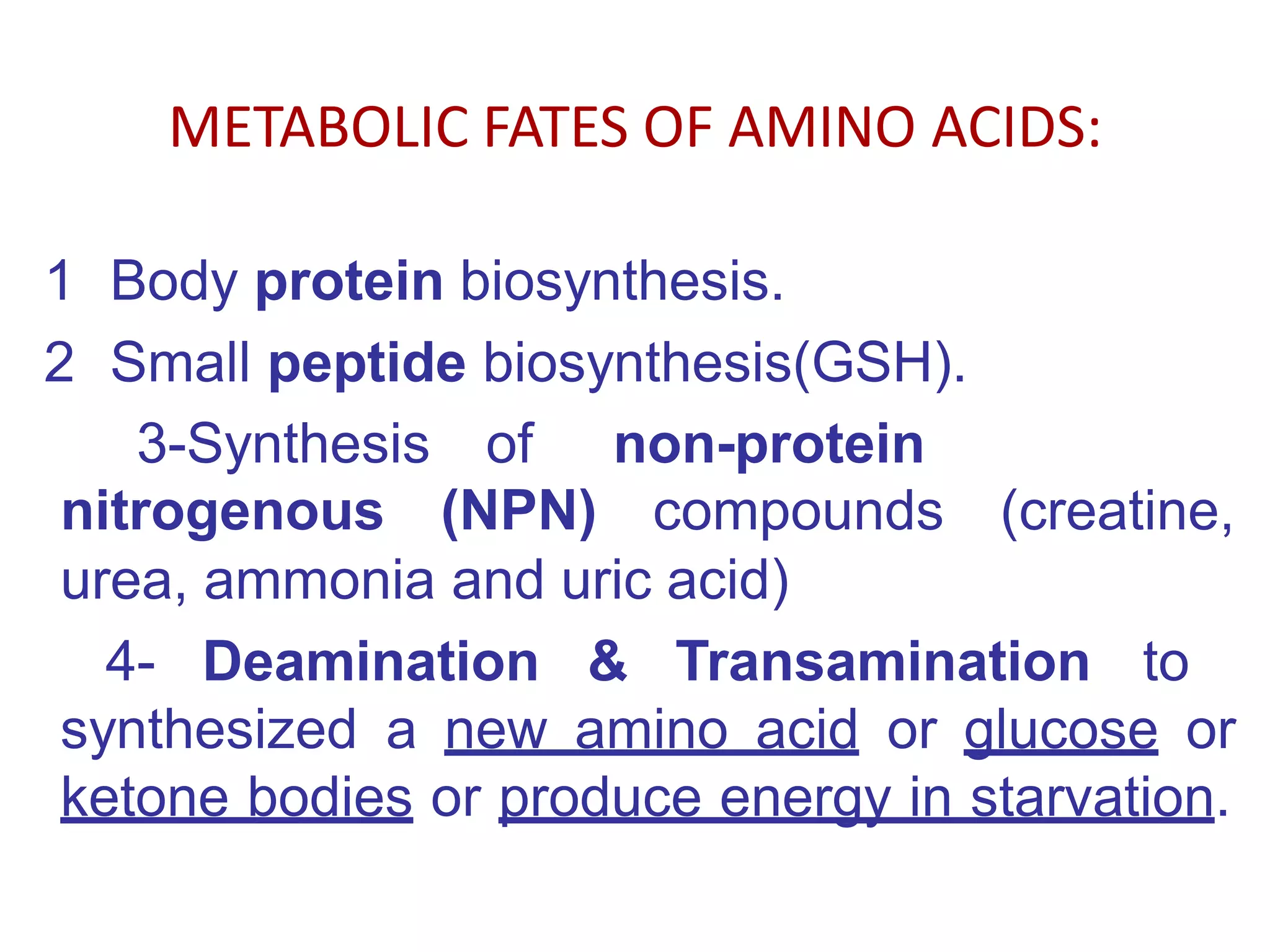 METABOLIC FATES OF AMINO ACIDS:

1 Body protein biosynthesis.

2 Small peptide biosynthesis(GSH).

3-Synthesis of non-protein nitrogenous (NPN) compounds (creatine, urea, ammonia and uric acid)

4- Deamination & Transamination to synthesized a new amino acid or glucose or ketone bodies or produce energy in starvation.